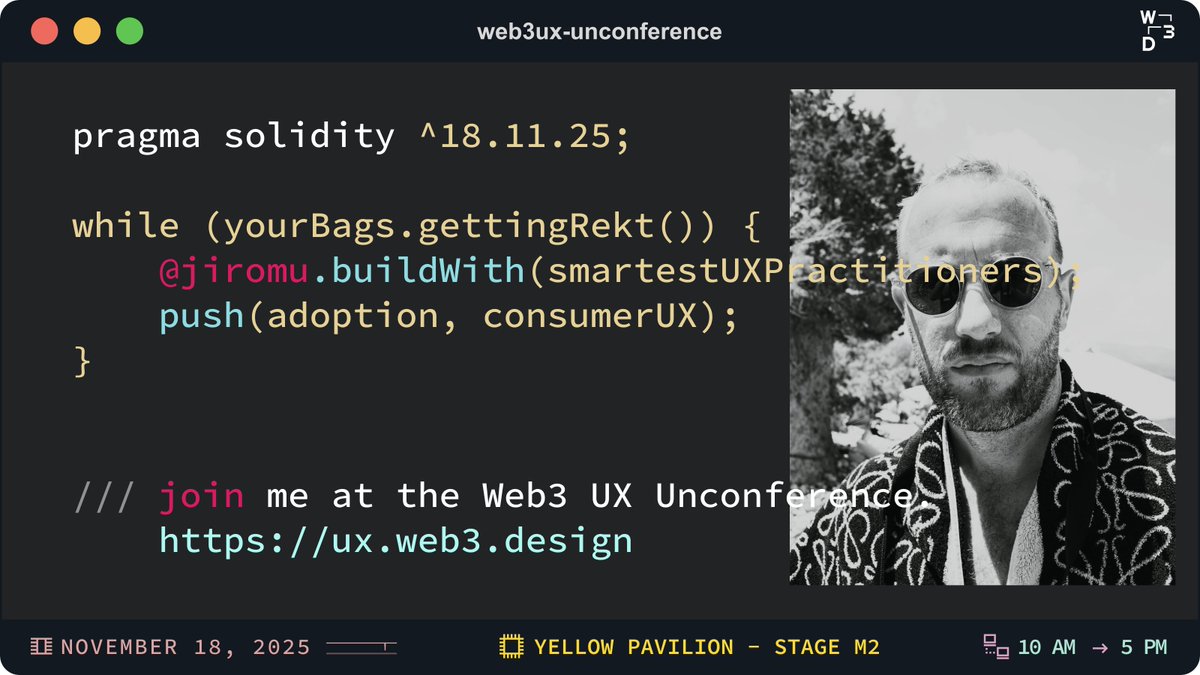 web3ux-unconference

W
3
D

pragma solidity ^18.11.25;

while (yourBags.gettingRekt()) {
@jiromu.buildWith(smartestUXPractitioners);
push(adoption, consumerUX);
}

/// join me at the Web3 UX Unconference
https://ux.web3.design

NOVEMBER 18, 2025

YELLOW PAVILION - STAGE M2

10 AM → 5 PM